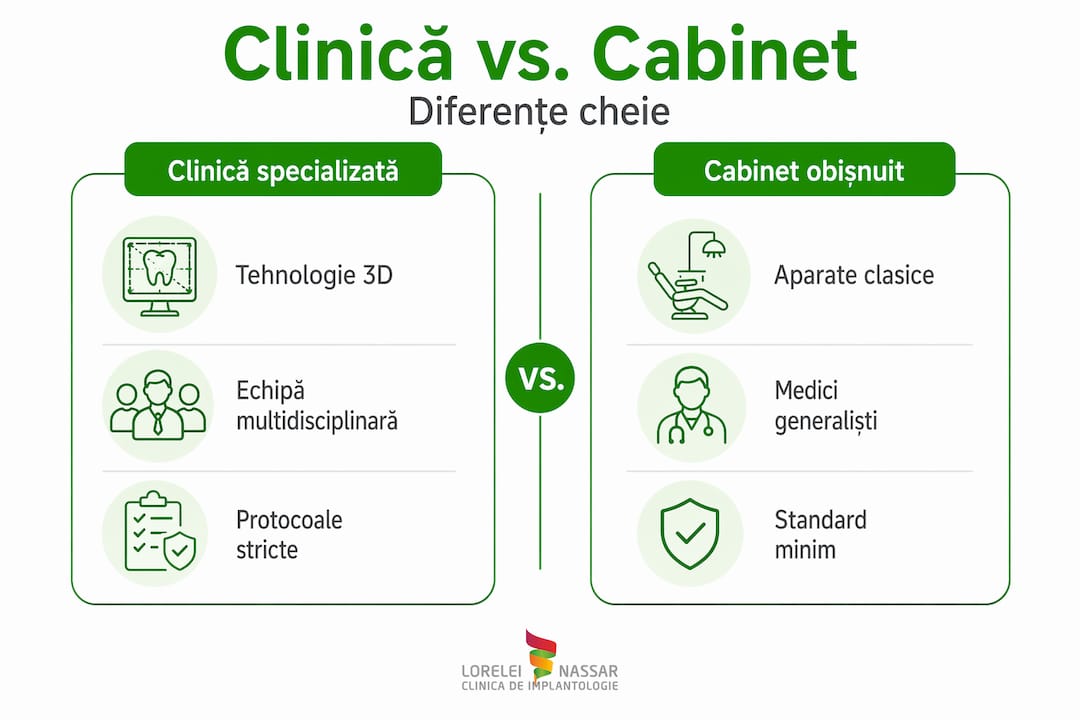 Clinică vs. Cabinet

Diferențe cheie

Clinică specializată

Tehnologie 3D

Echipă multidisciplinară

Protocoale stricte

VS.

Cabinet obișnuit

Aparate clasice

Medici generaliști

Standard minim

LORELEI NASSAR
CLINICA DE IMPLANTOLOGIE